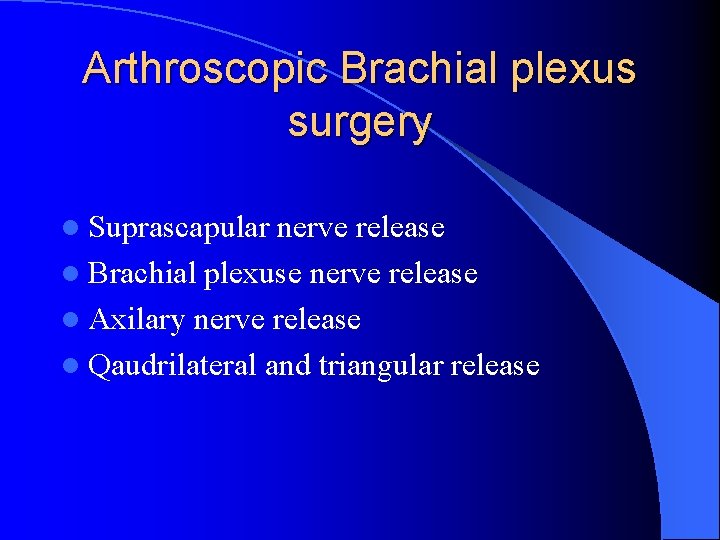 Arthroscopic Brachial plexus surgery

- Suprascapular nerve release
- Brachial plexuse nerve release
- Axilary nerve release
- Qaudrilateral and triangular release